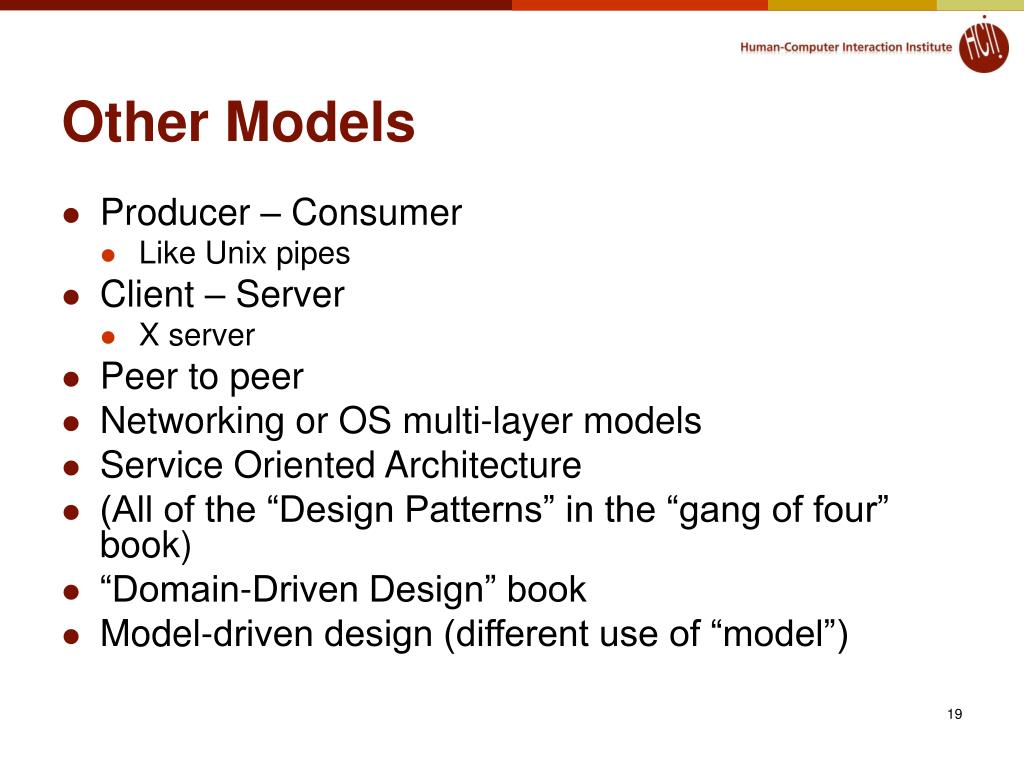 Human-Computer Interaction Institute

HCI

Other Models

- Producer – Consumer
  - Like Unix pipes
- Client – Server
  - X server
- Peer to peer
- Networking or OS multi-layer models
- Service Oriented Architecture
- (All of the “Design Patterns” in the “gang of four” book)
- “Domain-Driven Design” book
- Model-driven design (different use of “model”)

19